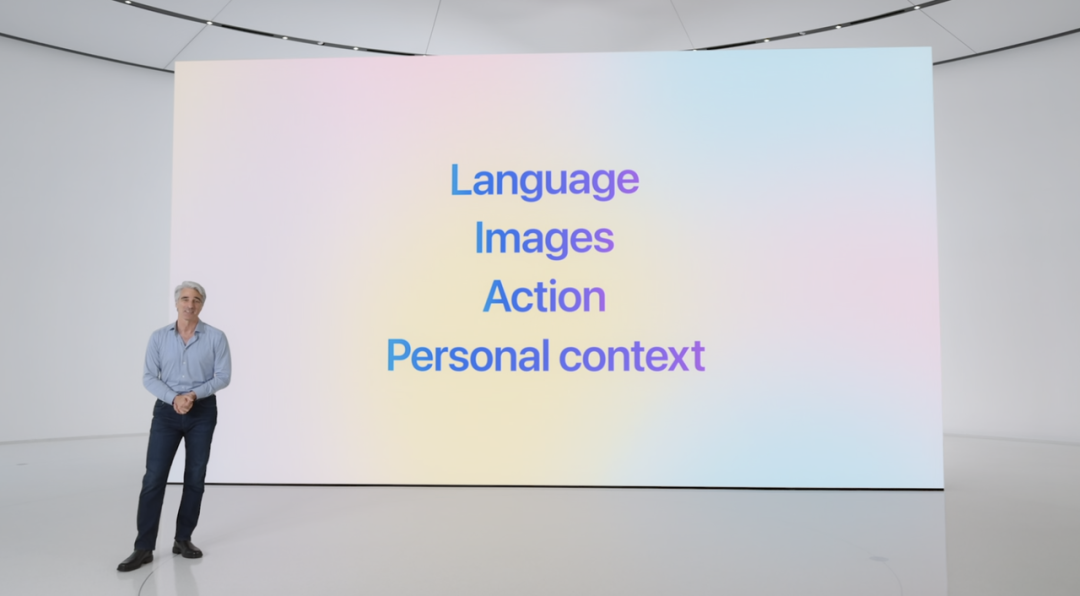 Language
Images
Action
Personal context